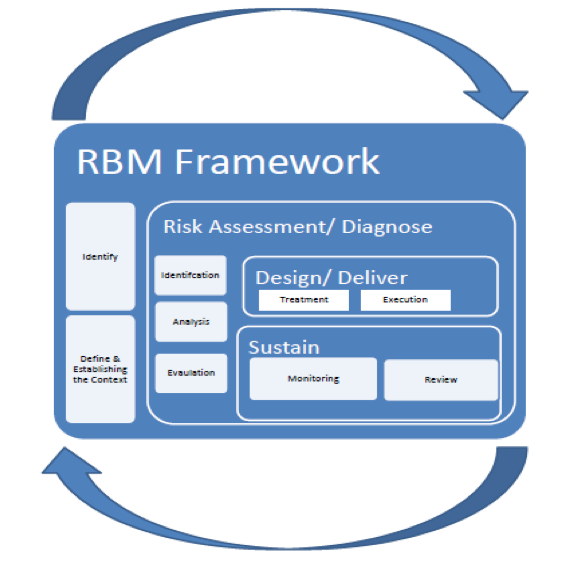 RBM Framework

Identify

Define & Establishing the Context

Risk Assessment/ Diagnose

Identifcation

Analysis

Evaulation

Design/ Deliver

Treatment

Execution

Sustain

Monitoring

Review